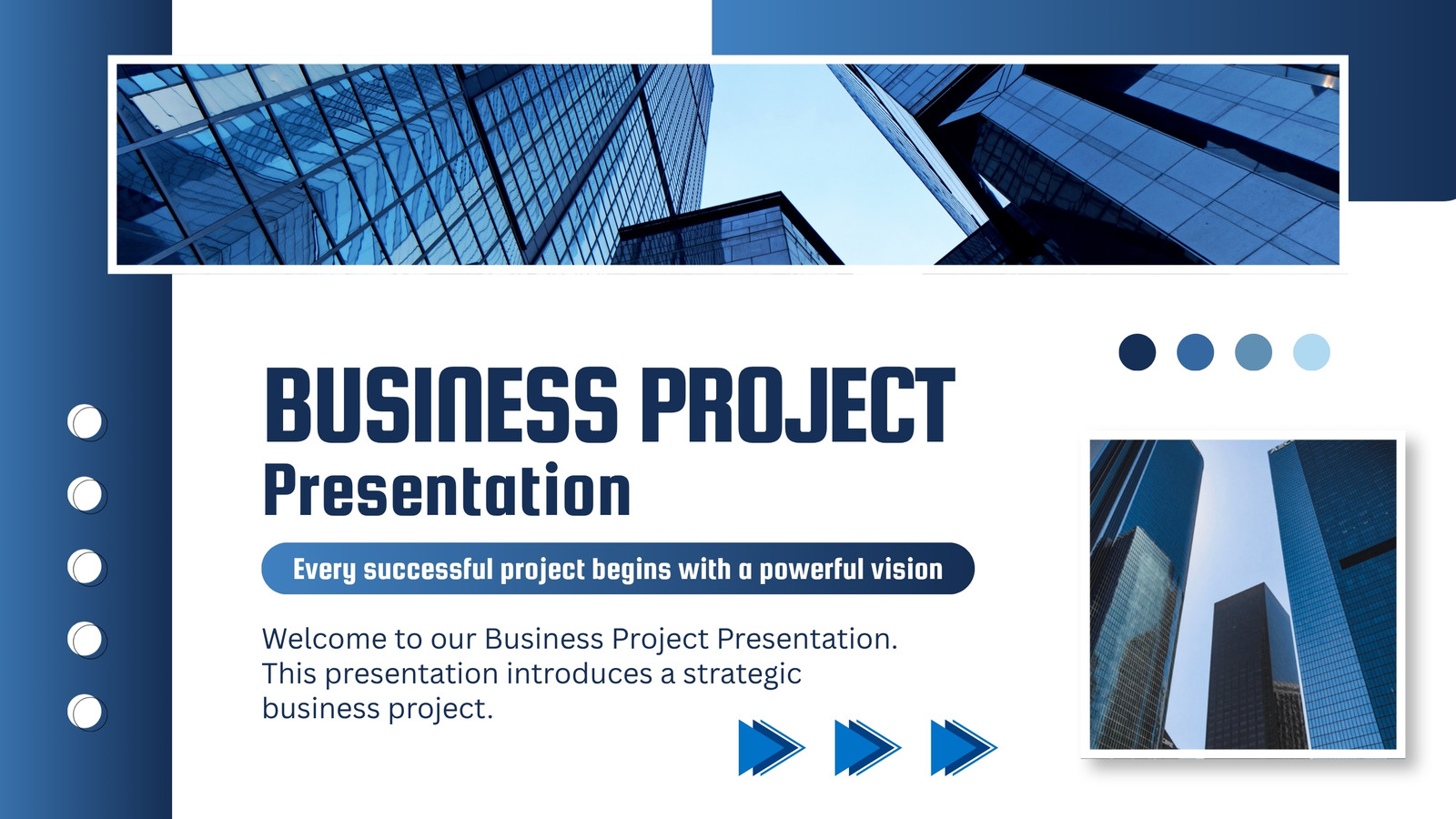 BUSINESS PROJECT
Presentation

Every successful project begins with a powerful vision

Welcome to our Business Project Presentation. This presentation introduces a strategic business project.